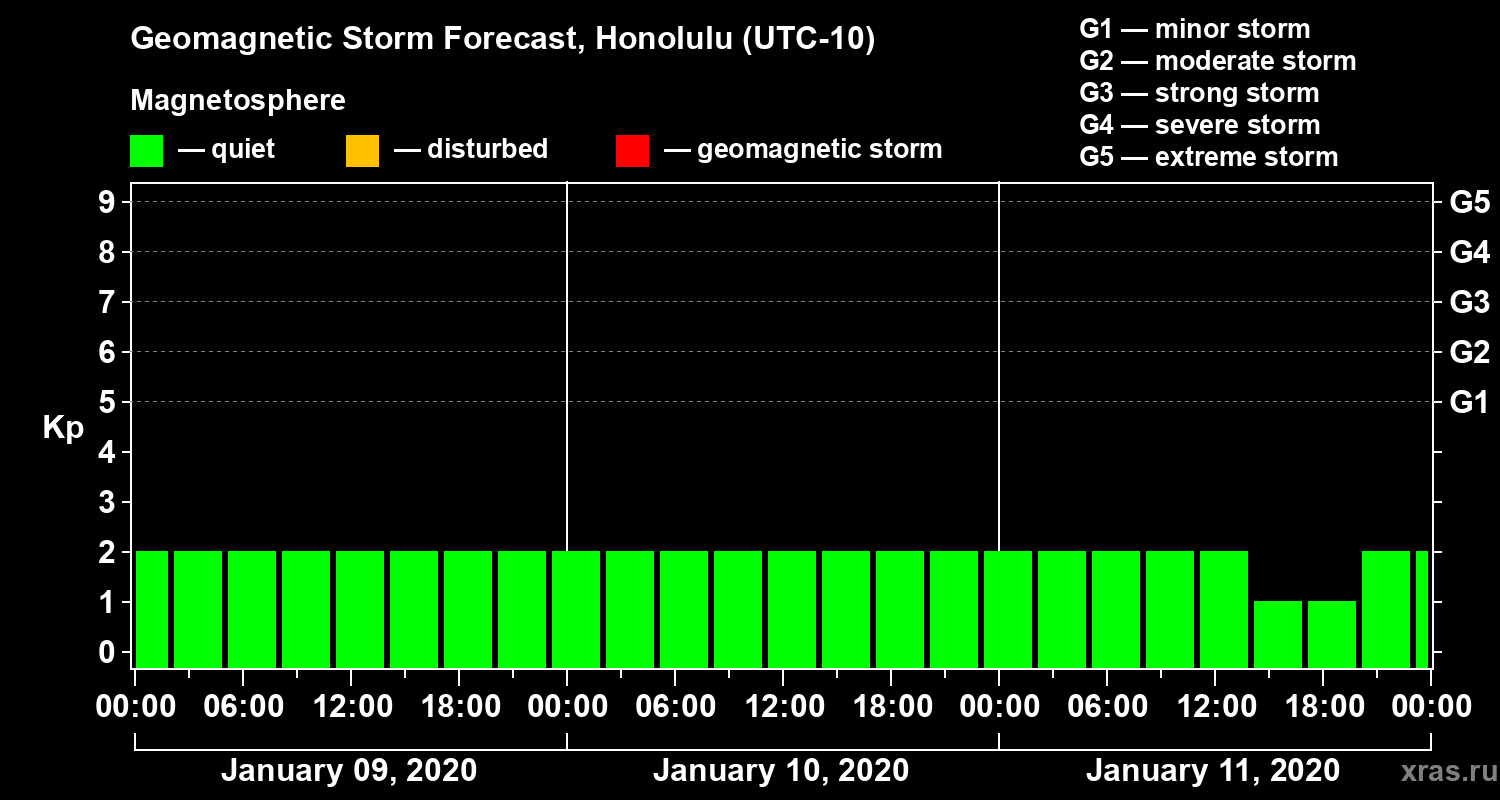 Geomagnetic Storm Forecast, Honolulu (UTC-10)

Magnetosphere

— quiet — disturbed — geomagnetic storm

G1 — minor storm
G2 — moderate storm
G3 — strong storm
G4 — severe storm
G5 — extreme storm

Kp

9
8
7
6
5
4
3
2
1
0

G5
G4
G3
G2
G1

00:00 06:00 12:00 18:00 00:00 06:00 12:00 18:00 00:00 06:00 12:00 18:00 00:00

January 09, 2020
January 10, 2020
January 11, 2020

xras.ru